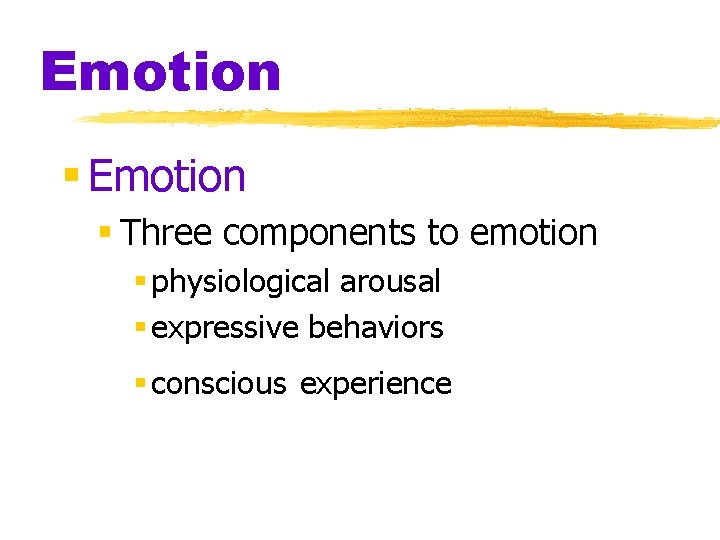 Emotion

Emotion

Three components to emotion

physiological arousal

expressive behaviors

conscious experience